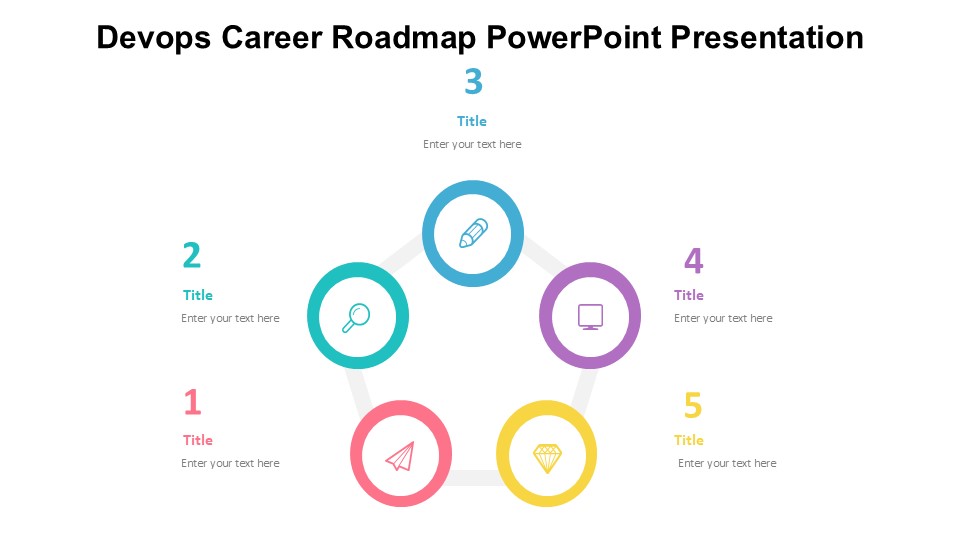 Devops Career Roadmap PowerPoint Presentation

3
Title
Enter your text here

2
Title
Enter your text here

4
Title
Enter your text here

1
Title
Enter your text here

5
Title
Enter your text here